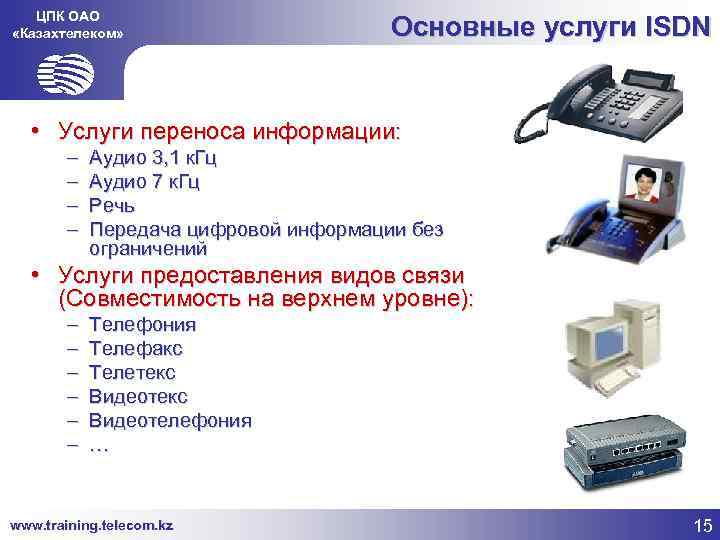 ЦПК ОАО «Казахтелеком»

Основные услуги ISDN

• Услуги переноса информации:
– Аудио 3,1 кГц
– Аудио 7 кГц
– Речь
– Передача цифровой информации без ограничений
• Услуги предоставления видов связи (Совместимость на верхнем уровне):
– Телефония
– Телефакс
– Телетекс
– Видеотекс
– Видеотелефония
– …

www.training.telecom.kz

15